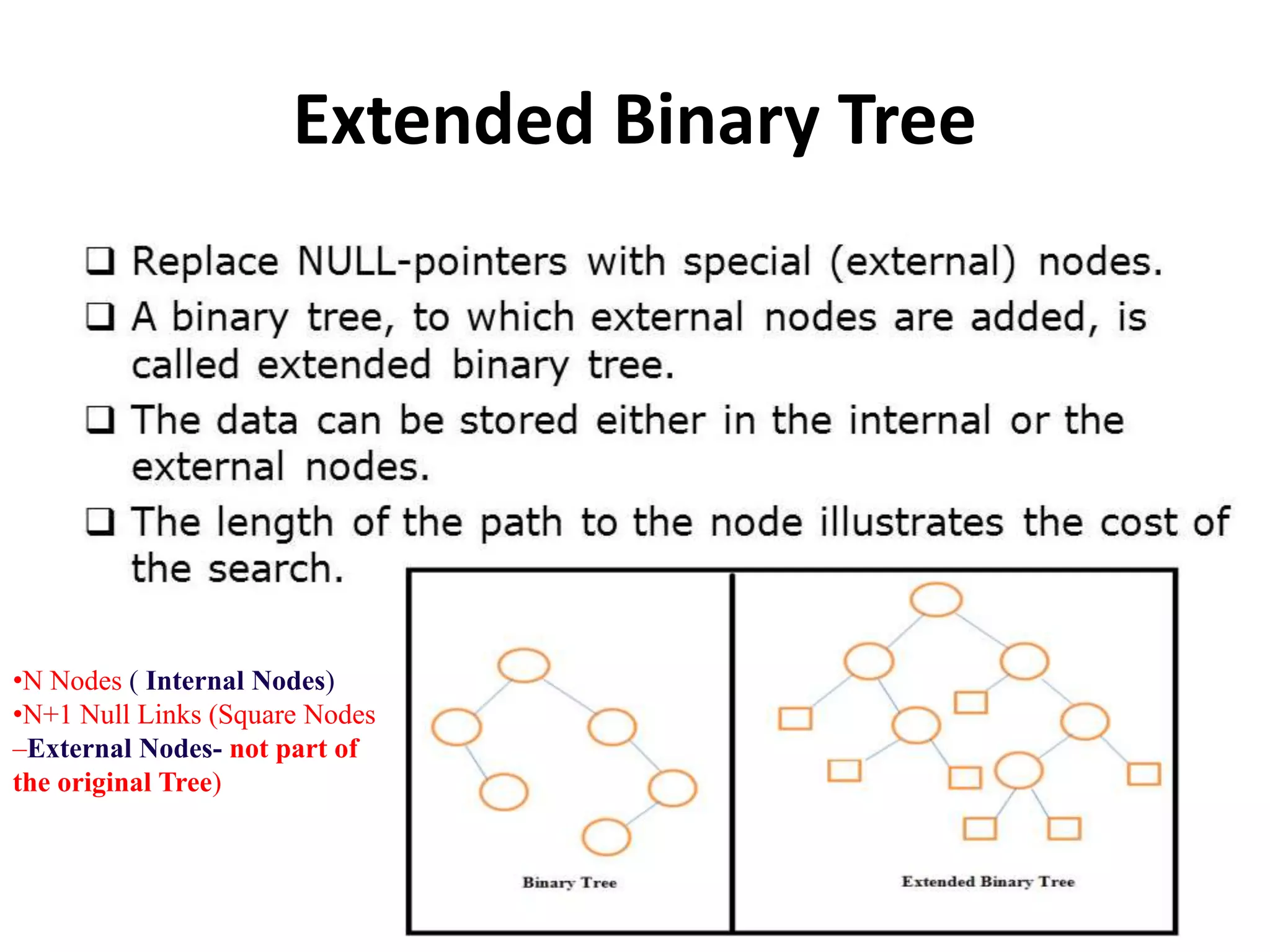 Extended Binary Tree

❑ Replace NULL-pointers with special (external) nodes.

❑ A binary tree, to which external nodes are added, is called extended binary tree.

❑ The data can be stored either in the internal or the external nodes.

❑ The length of the path to the node illustrates the cost of the search.

•N Nodes ( Internal Nodes)
•N+1 Null Links (Square Nodes –External Nodes- not part of the original Tree)

Binary Tree

Extended Binary Tree